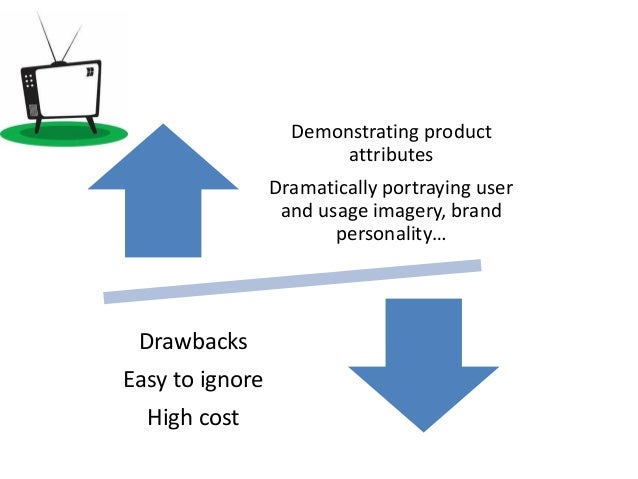 Demonstrating product attributes

Dramatically portraying user and usage imagery, brand personality…

Drawbacks

Easy to ignore

High cost